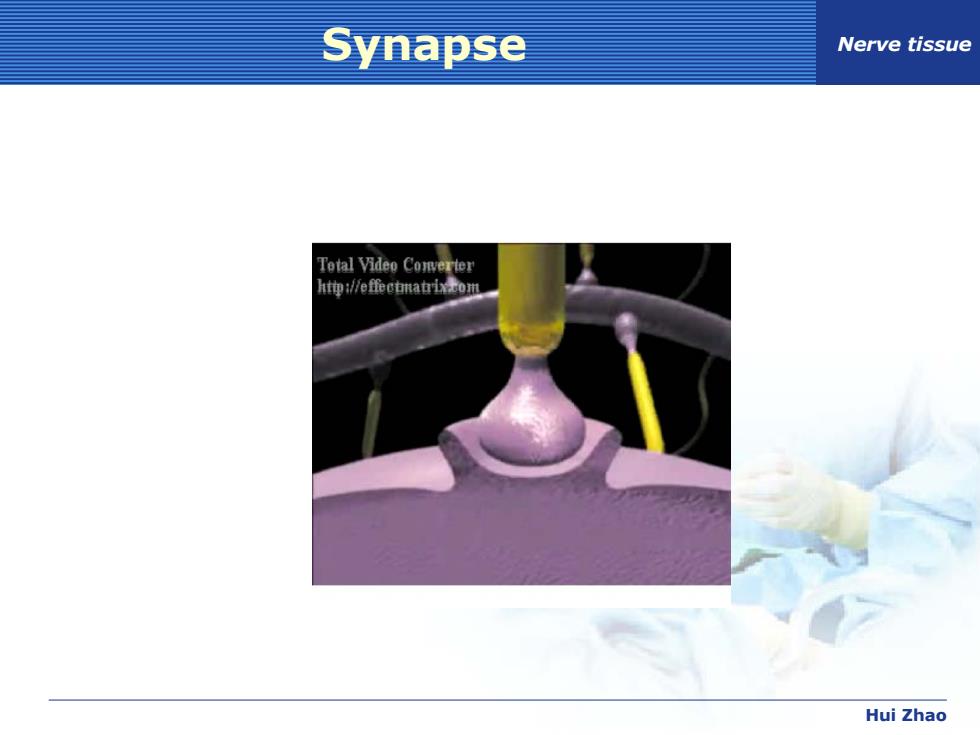 Synapse

Nerve tissue

Total Video Converter
http://effectmatrix.com

Hui Zhao